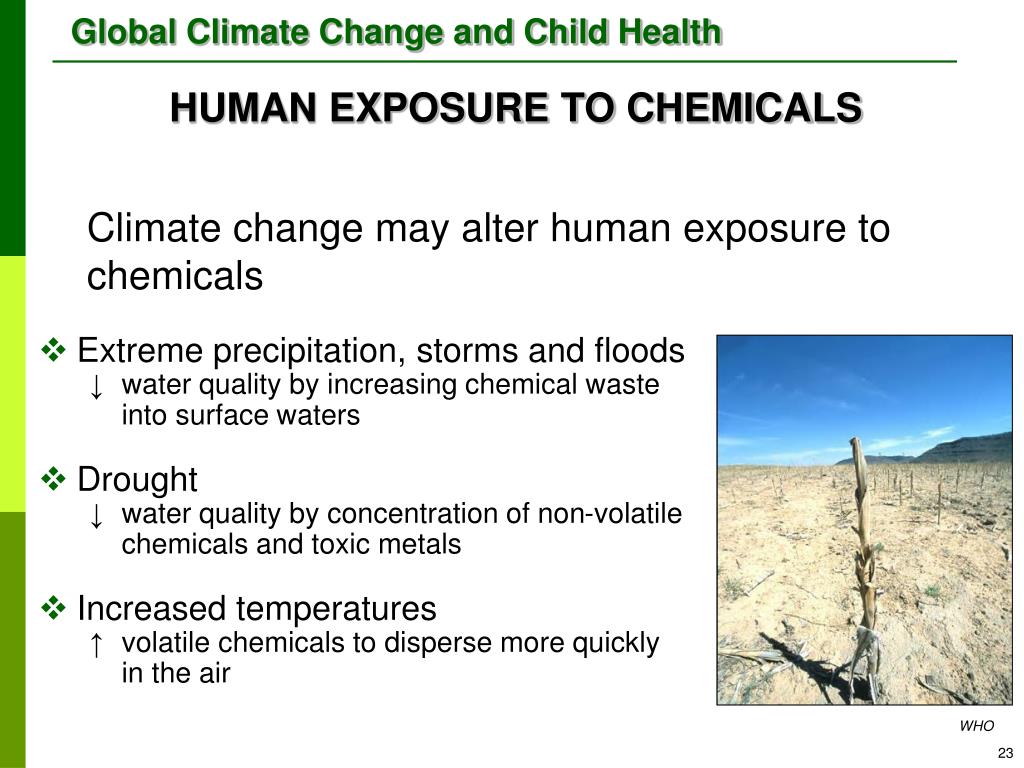 Global Climate Change and Child Health

HUMAN EXPOSURE TO CHEMICALS

Climate change may alter human exposure to chemicals

❖ Extreme precipitation, storms and floods
↓ water quality by increasing chemical waste into surface waters

❖ Drought
↓ water quality by concentration of non-volatile chemicals and toxic metals

❖ Increased temperatures
↑ volatile chemicals to disperse more quickly in the air

WHO

23